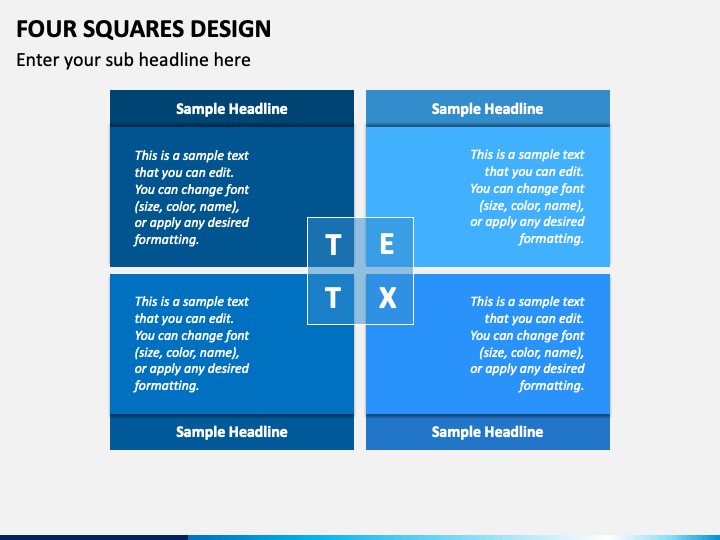 FOUR SQUARES DESIGN

Enter your sub headline here

Sample Headline

This is a sample text that you can edit. You can change font (size, color, name), or apply any desired formatting.

Sample Headline

This is a sample text that you can edit. You can change font (size, color, name), or apply any desired formatting.

T E
T X

This is a sample text that you can edit. You can change font (size, color, name), or apply any desired formatting.

Sample Headline

This is a sample text that you can edit. You can change font (size, color, name), or apply any desired formatting.

Sample Headline